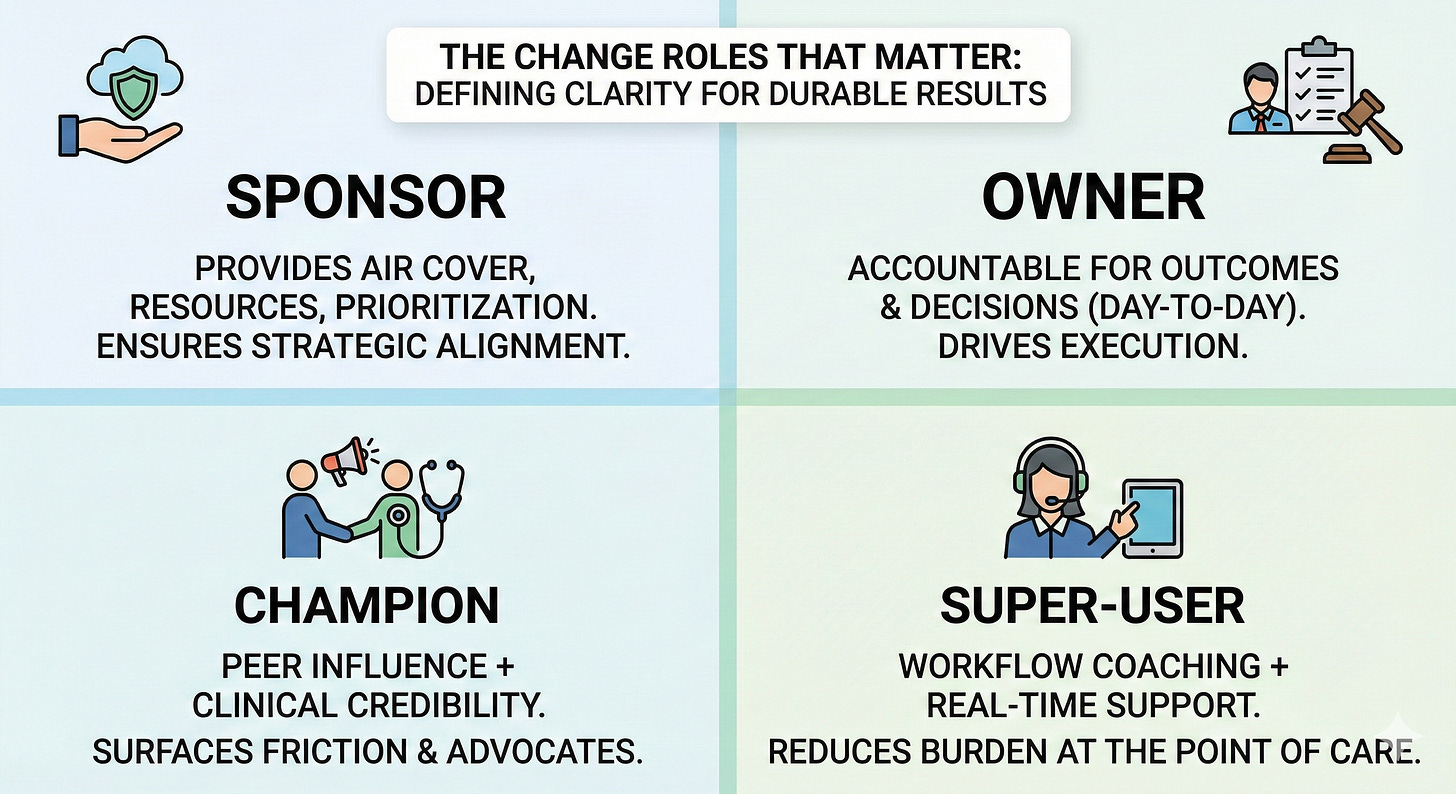 THE CHANGE ROLES THAT MATTER:
DEFINING CLARITY FOR DURABLE RESULTS

SPONSOR

PROVIDES AIR COVER, RESOURCES, PRIORITIZATION. ENSURES STRATEGIC ALIGNMENT.

OWNER

ACCOUNTABLE FOR OUTCOMES & DECISIONS (DAY-TO-DAY). DRIVES EXECUTION.

CHAMPION

PEER INFLUENCE + CLINICAL CREDIBILITY.

SURFACES FRICTION & ADVOCATES.

SUPER-USER

WORKFLOW COACHING + REAL-TIME SUPPORT.

REDUCES BURDEN AT THE POINT OF CARE.